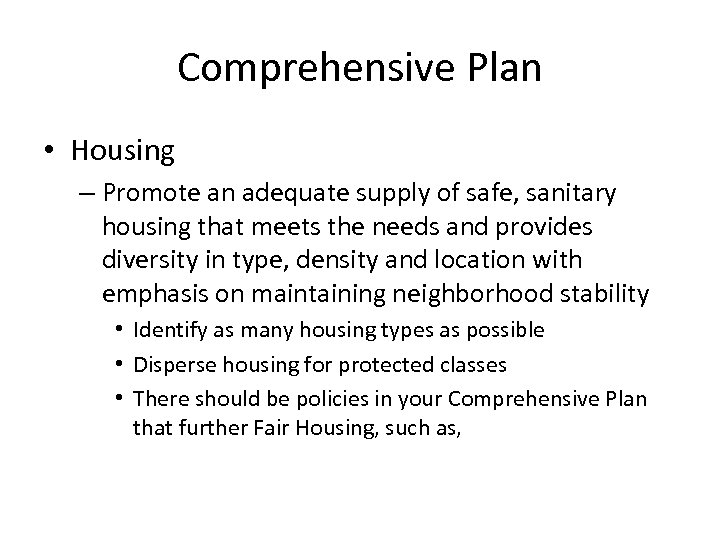 Comprehensive Plan

• Housing

– Promote an adequate supply of safe, sanitary housing that meets the needs and provides diversity in type, density and location with emphasis on maintaining neighborhood stability

• Identify as many housing types as possible

• Disperse housing for protected classes

• There should be policies in your Comprehensive Plan that further Fair Housing, such as,